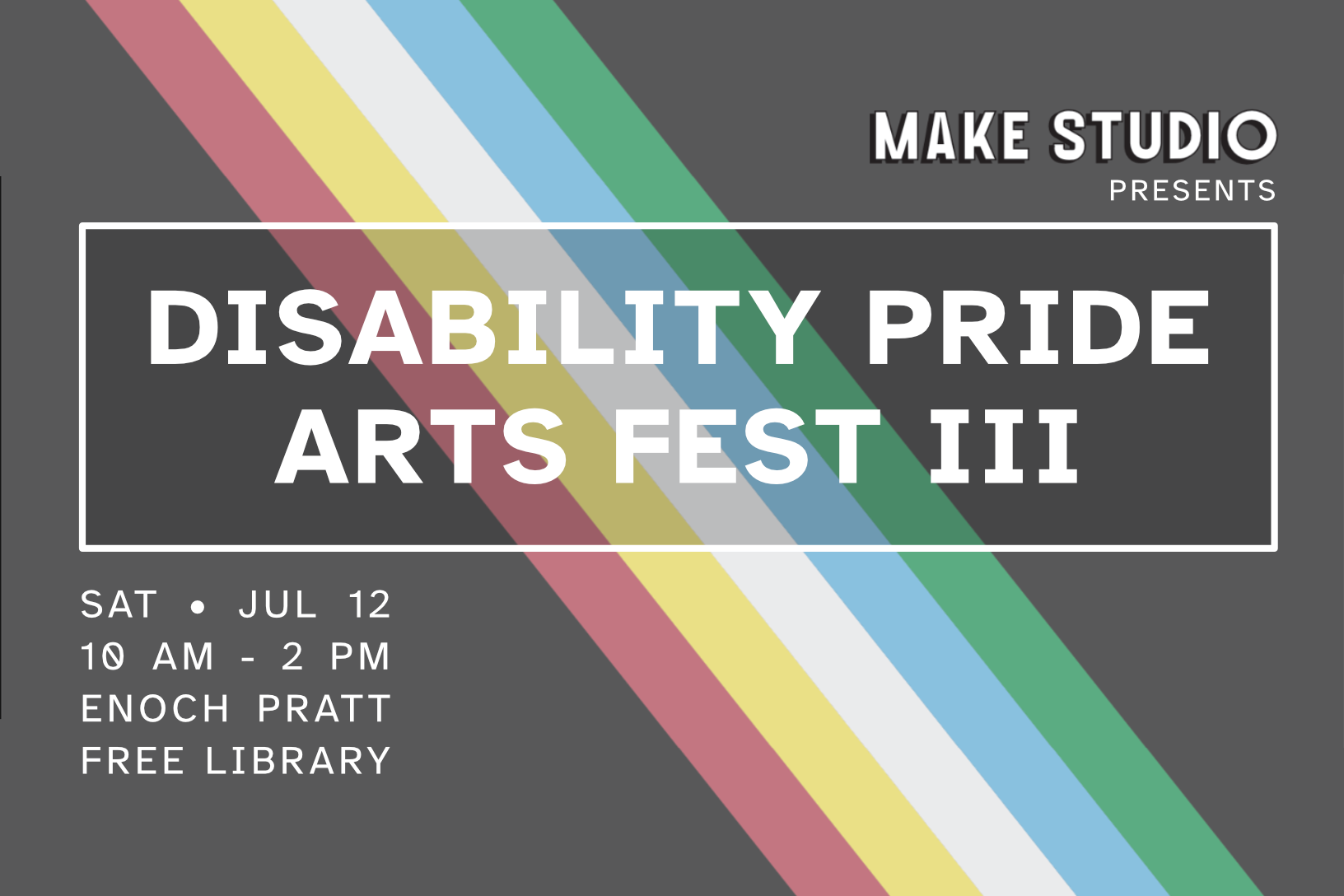 MAKE STUDIO
PRESENTS

DISABILITY PRIDE
ARTS FEST III

SAT • JUL 12
10 AM - 2 PM
ENOCH PRATT
FREE LIBRARY